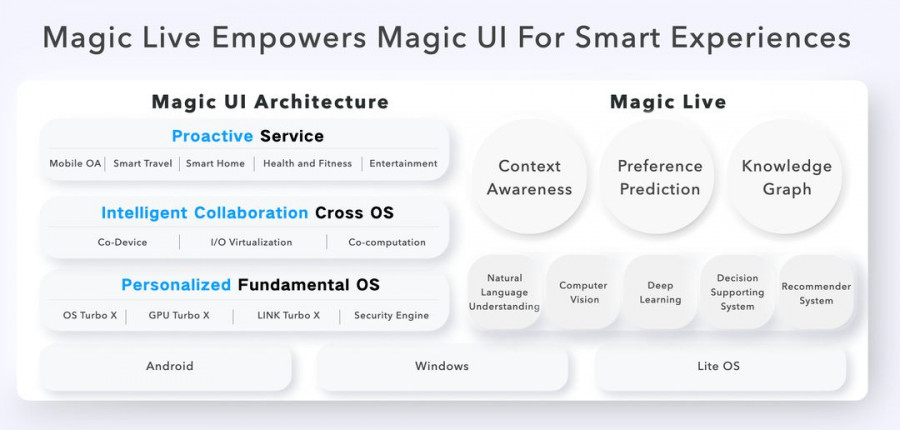 Magic Live Empowers Magic UI For Smart Experiences

Magic UI Architecture

Proactive Service

Mobile OA | Smart Travel | Smart Home | Health and Fitness | Entertainment

Intelligent Collaboration Cross OS

Co-Device | I/O Virtualization | Co-computation

Personalized Fundamental OS

OS Turbo X | GPU Turbo X | LINK Turbo X | Security Engine

Magic Live

Context Awareness

Preference Prediction

Knowledge Graph

Natural Language Understanding

Computer Vision

Deep Learning

Decision Supporting System

Recommender System

Android

Windows

Lite OS